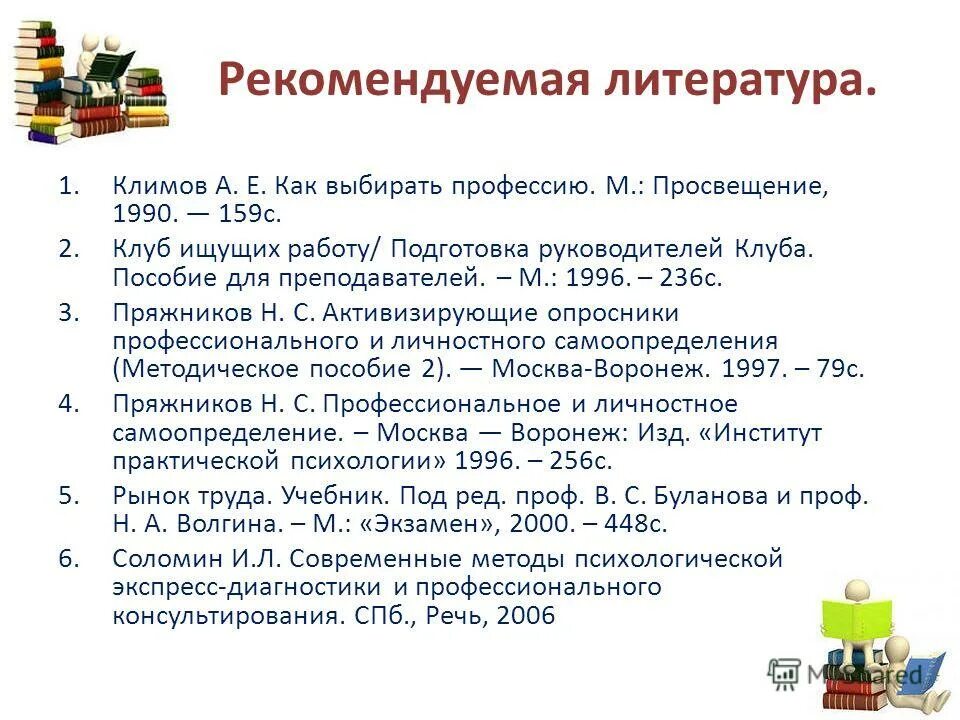 Рекомендуемая литература.

1. Климов А. Е. Как выбирать профессию. М.: Просвещение, 1990. — 159с.
2. Клуб ищущих работу/ Подготовка руководителей Клуба. Пособие для преподавателей. – М.: 1996. – 236с.
3. Пряжников Н. С. Активизирующие опросники профессионального и личностного самоопределения (Методическое пособие 2). — Москва-Воронеж. 1997. – 79с.
4. Пряжников Н. С. Профессиональное и личностное самоопределение. – Москва — Воронеж: Изд. «Институт практической психологии» 1996. – 256с.
5. Рынок труда. Учебник. Под ред. проф. В. С. Буланова и проф. Н. А. Волгина. – М.: «Экзамен», 2000. – 448с.
6. Соломин И.Л. Современные методы психологической экспресс-диагностики и профессионального консультирования. СПб., Речь, 2006

MyShared